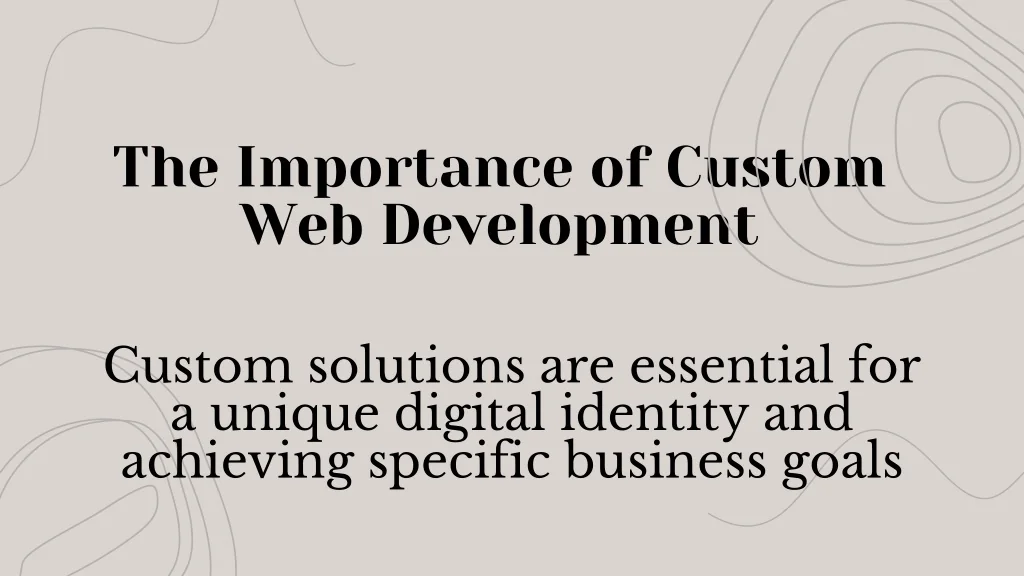 The Importance of Custom Web Development

Custom solutions are essential for a unique digital identity and achieving specific business goals